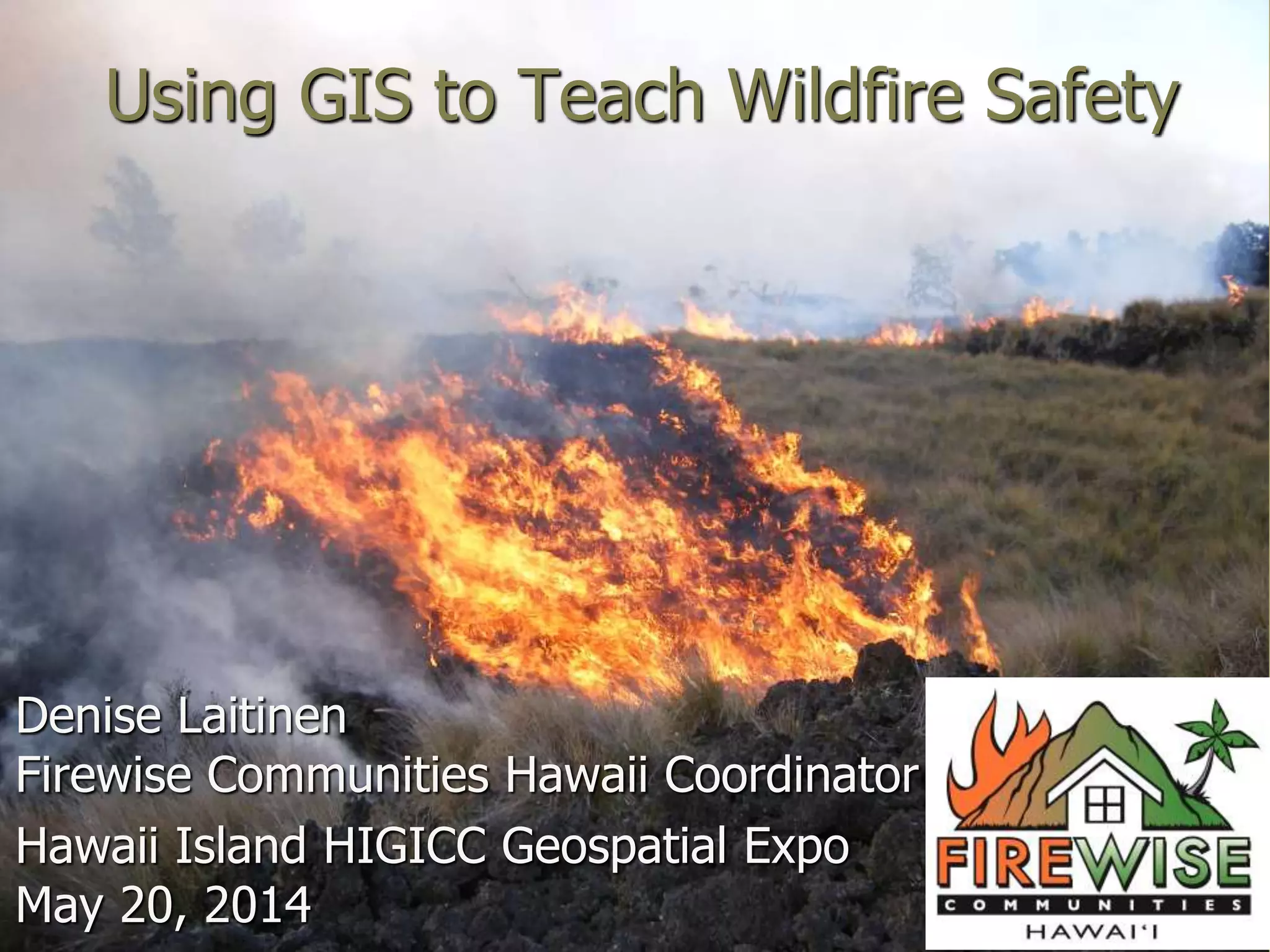 Using GIS to Teach Wildfire Safety

Denise Laitinen
Firewise Communities Hawaii Coordinator

Hawaii Island HIGICC Geospatial Expo
May 20, 2014

FIREWISE
COMMUNITIES
HAWAI'I